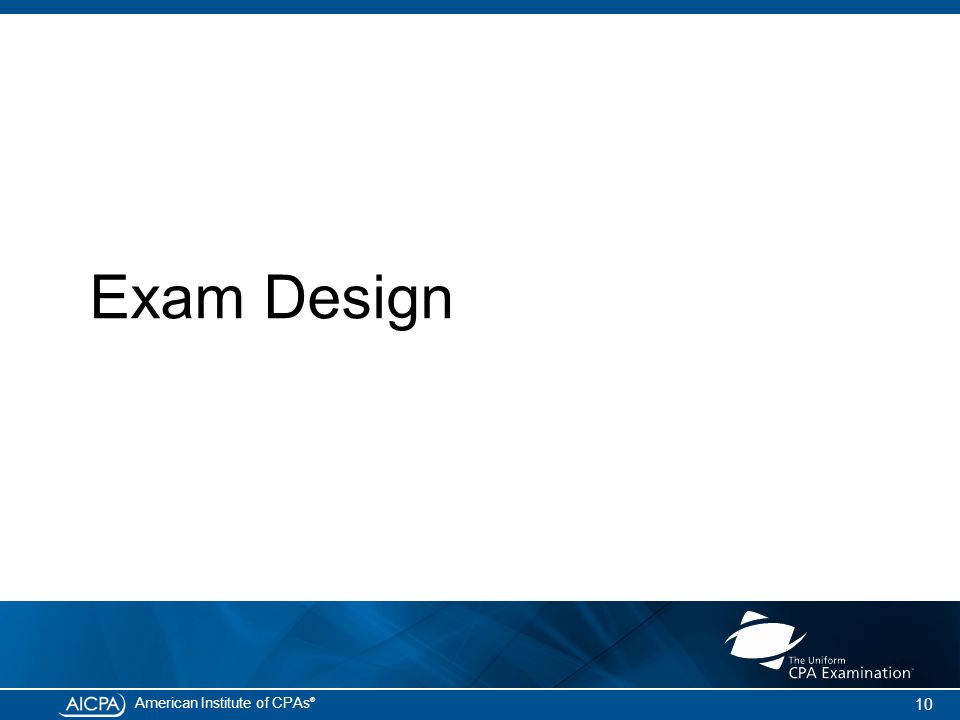 Exam Design

The Uniform
CPA Examination™

AICPA American Institute of CPAs®

10